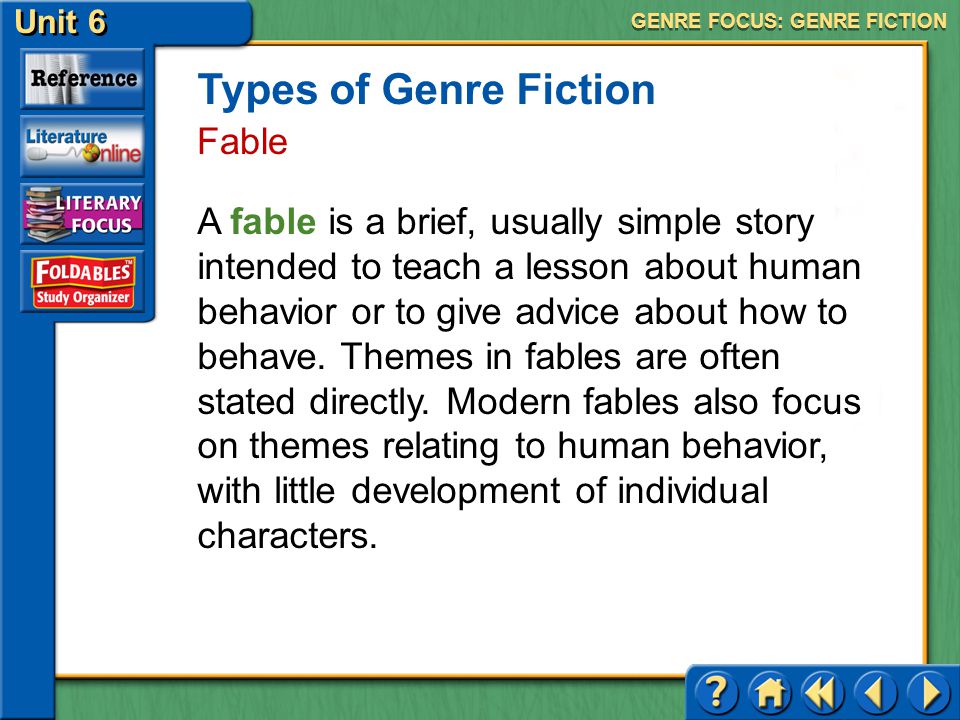 Unit 6

GENRE FOCUS: GENRE FICTION

Reference

Literature Online

LITERARY FOCUS

FOLDABLES™ Study Organizer

Types of Genre Fiction

Fable

A fable is a brief, usually simple story intended to teach a lesson about human behavior or to give advice about how to behave. Themes in fables are often stated directly. Modern fables also focus on themes relating to human behavior, with little development of individual characters.

?